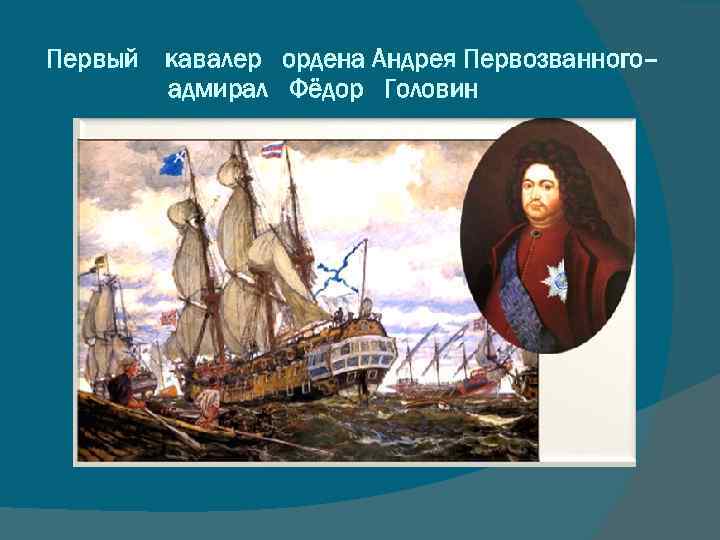 Первый кавалер ордена Андрея Первозванного– адмирал Фёдор Головин